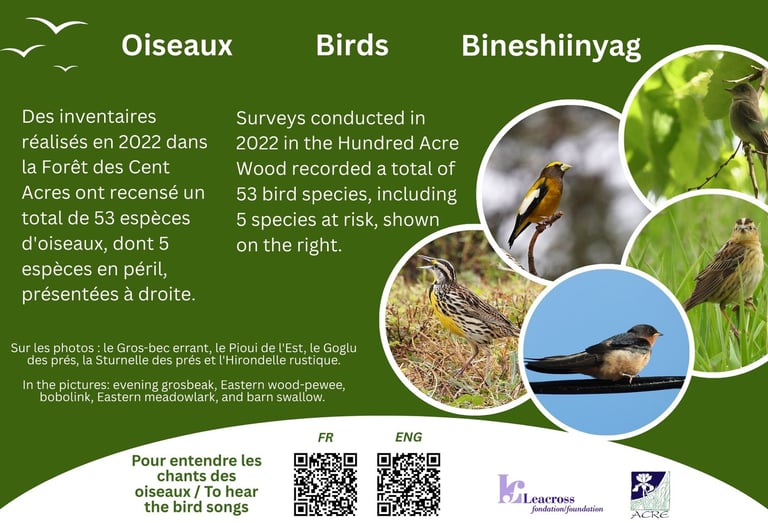 Oiseaux Birds Bineshiinyag

Des inventaires réalisés en 2022 dans la Forêt des Cent Acres ont recensé un total de 53 espèces d'oiseaux, dont 5 espèces en péril, présentées à droite.

Surveys conducted in 2022 in the Hundred Acre Wood recorded a total of 53 bird species, including 5 species at risk, shown on the right.

Sur les photos : le Gros-bec errant, le Pioui de l'Est, le Goglu des prés, la Sturnelle des prés et l'Hirondelle rustique.

In the pictures: evening grosbeak, Eastern wood-pewee, bobolink, Eastern meadowlark, and barn swallow.

Pour entendre les chants des oiseaux / To hear the bird songs

FR

ENG

Leacross fondation/foundation

ACRE